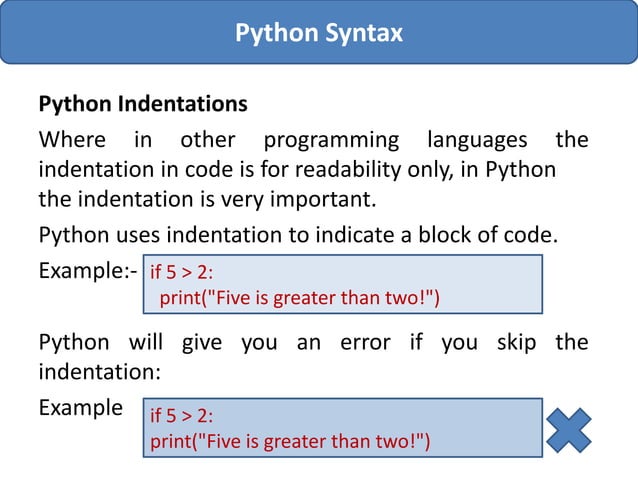 Python Syntax

Python Indentations

Where in other programming languages the indentation in code is for readability only, in Python the indentation is very important.

Python uses indentation to indicate a block of code.

Example:- if 5 > 2:
  print("Five is greater than two!")

Python will give you an error if you skip the indentation:

Example if 5 > 2:
print("Five is greater than two!")